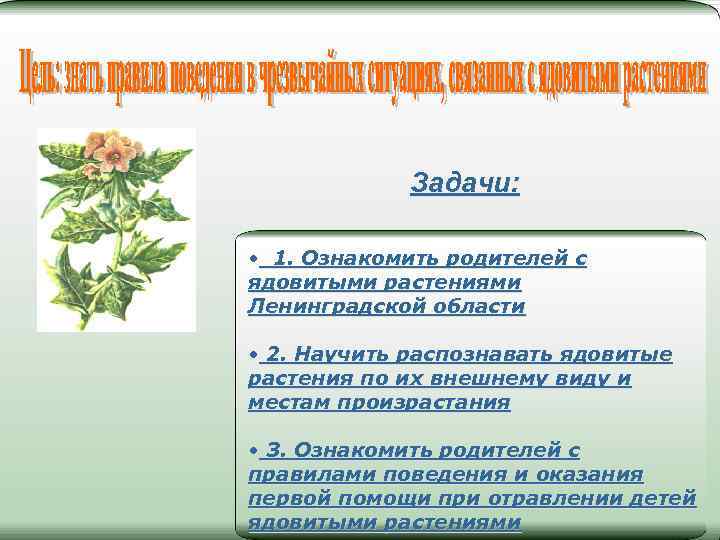 Цель: знать правила поведения в чрезвычайных ситуациях, связанных с ядовитыми растениями

Задачи:

• 1. Ознакомить родителей с ядовитыми растениями Ленинградской области

• 2. Научить распознавать ядовитые растения по их внешнему виду и местам произрастания

• 3. Ознакомить родителей с правилами поведения и оказания первой помощи при отравлении детей ядовитыми растениями